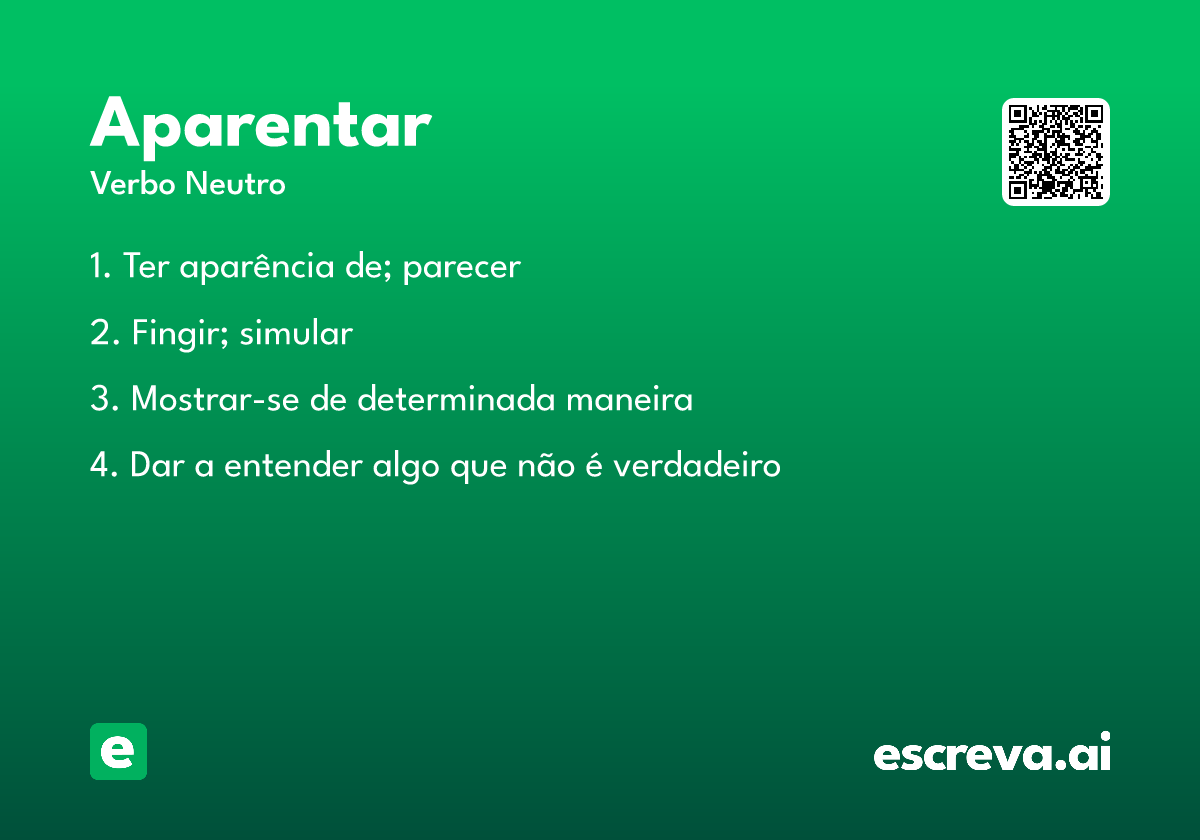 Aparentar
Verbo Neutro

1. Ter aparência de; parecer

2. Fingir; simular

3. Mostrar-se de determinada maneira

4. Dar a entender algo que não é verdadeiro

e

escreva.ai